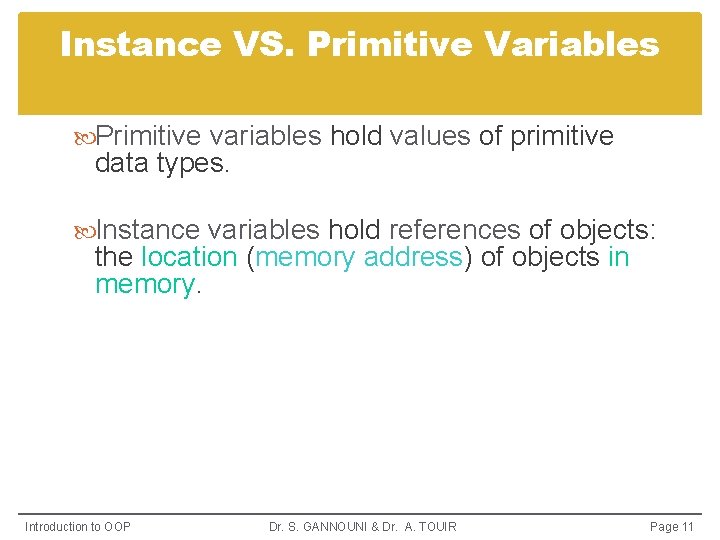 Instance VS. Primitive Variables

Primitive variables hold values of primitive data types.

Instance variables hold references of objects: the location (memory address) of objects in memory.

Introduction to OOP Dr. S. GANNOUNI & Dr. A. TOUIR Page 11